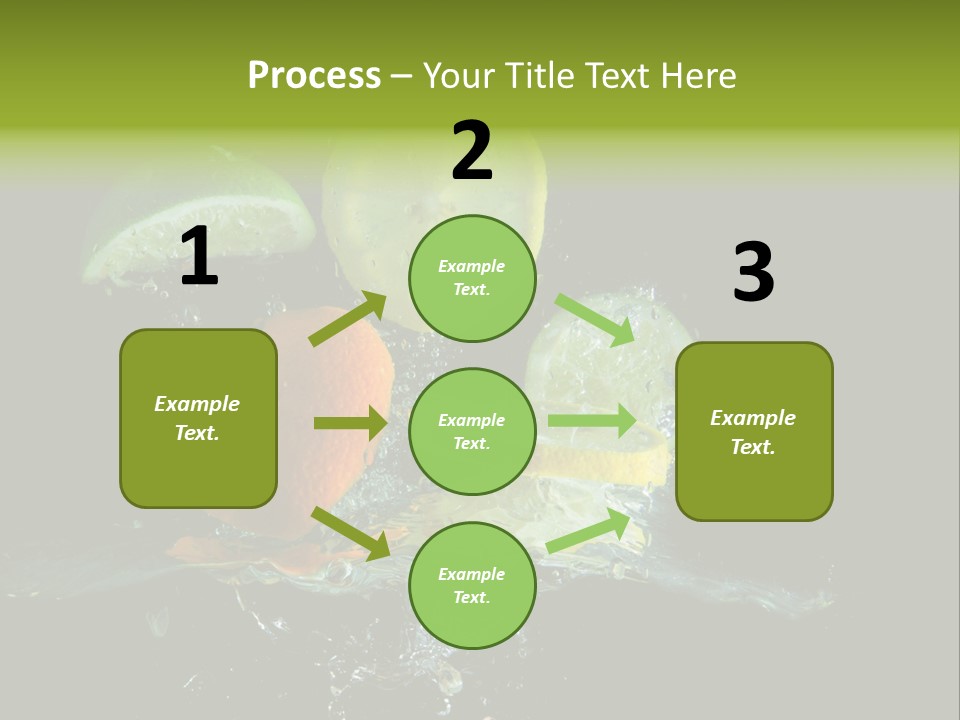 Process – Your Title Text Here

1

Example Text.

2

Example Text.

Example Text.

Example Text.

3

Example Text.